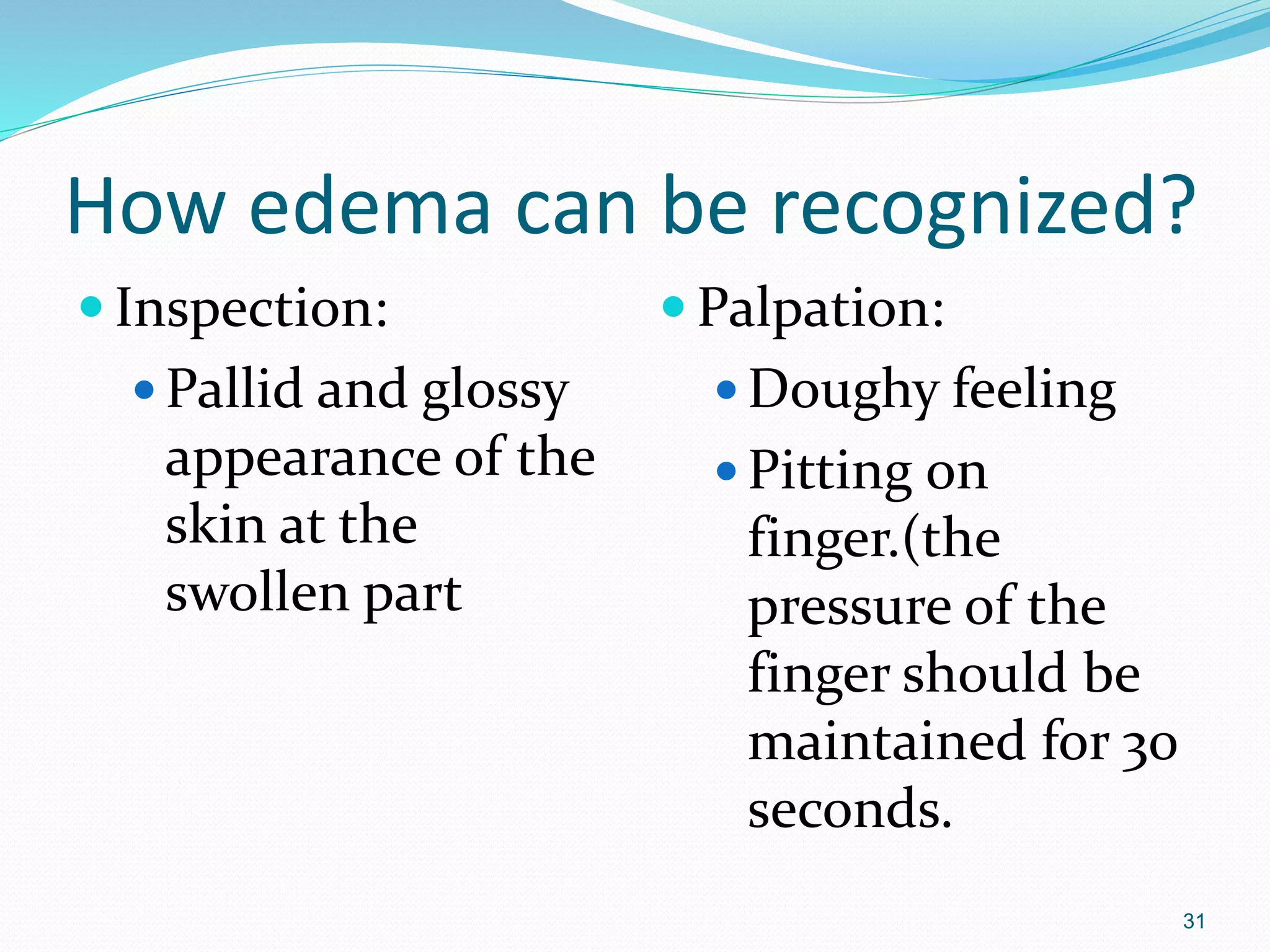 How edema can be recognized?

- Inspection:
  - Pallid and glossy appearance of the skin at the swollen part

- Palpation:
  - Doughy feeling
  - Pitting on finger.(the pressure of the finger should be maintained for 30 seconds.

31